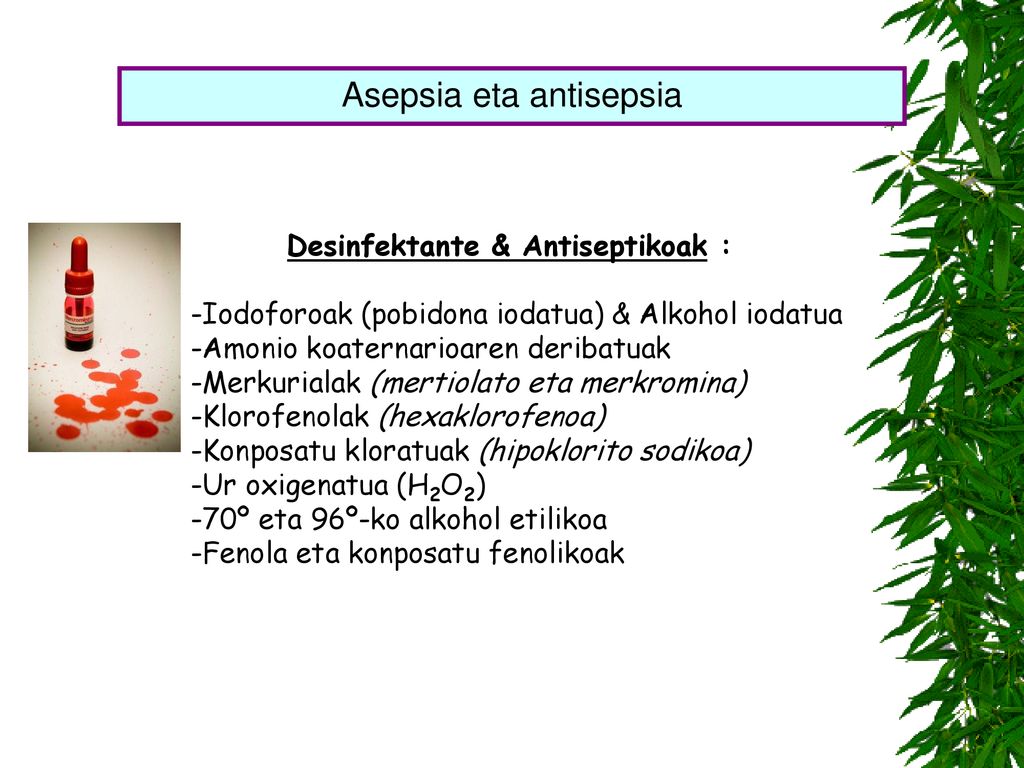 Asepsia eta antisepsia

Desinfektante & Antiseptikoak :

-Iodoforoak (pobidona iodatua) & Alkohol iodatua
-Amonio koaternarioaren deribatuak
-Merkurialak (mertiolato eta merkromina)
-Klorofenolak (hexaklorofenoa)
-Konposatu kloratuak (hipoklorito sodikoa)
-Ur oxigenatua ($H_2O_2$)
-70º eta 96º-ko alkohol etilikoa
-Fenola eta konposatu fenolikoak